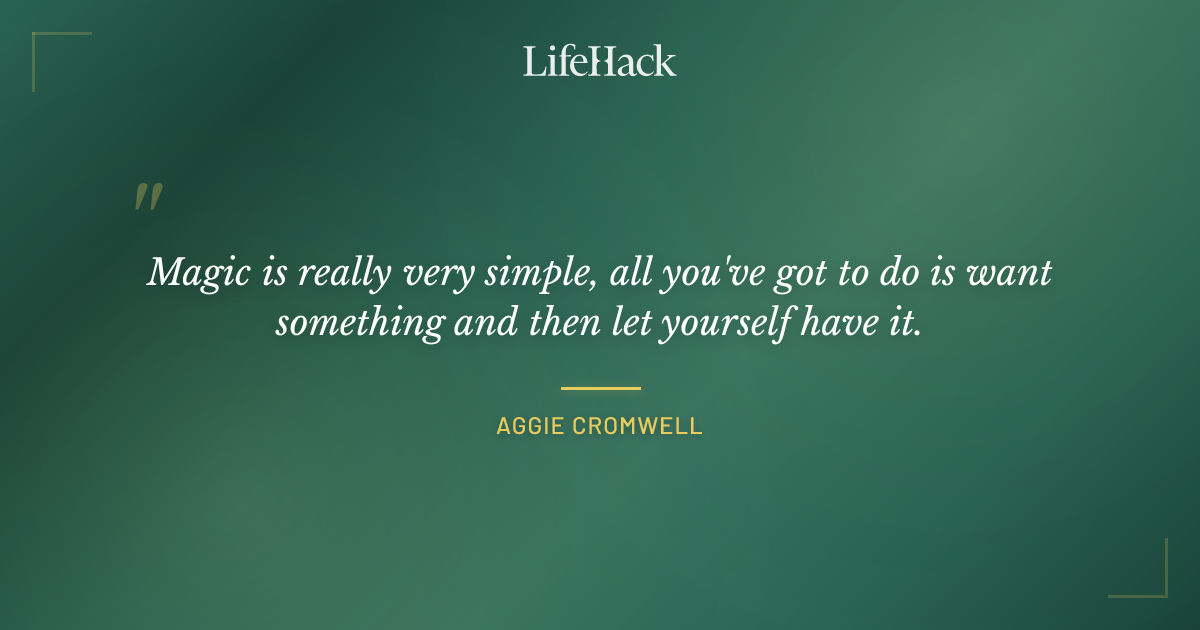 LifeHack

"

Magic is really very simple, all you've got to do is want something and then let yourself have it.

AGGIE CROMWELL